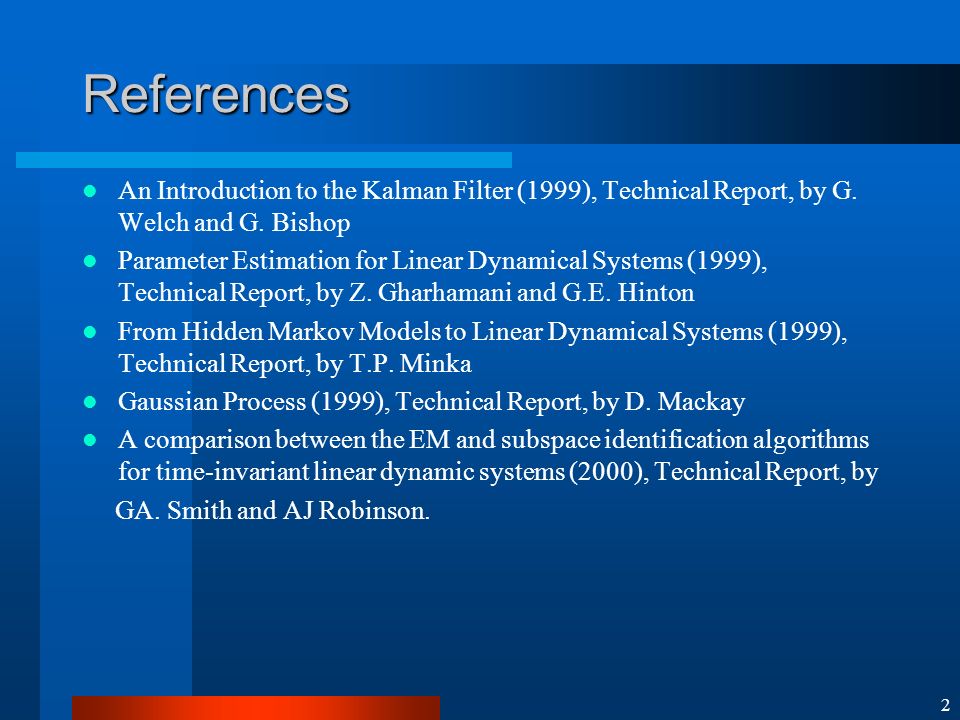 References

- An Introduction to the Kalman Filter (1999), Technical Report, by G. Welch and G. Bishop
- Parameter Estimation for Linear Dynamical Systems (1999), Technical Report, by Z. Gharhamani and G.E. Hinton
- From Hidden Markov Models to Linear Dynamical Systems (1999), Technical Report, by T.P. Minka
- Gaussian Process (1999), Technical Report, by D. Mackay
- A comparison between the EM and subspace identification algorithms for time-invariant linear dynamic systems (2000), Technical Report, by

GA. Smith and AJ Robinson.

2